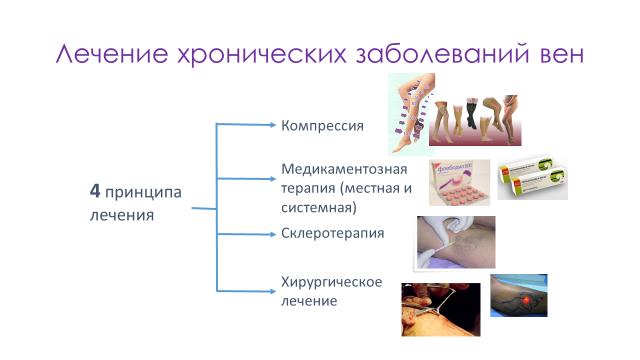 Лечение хронических заболеваний вен

4 принципа лечения

Компрессия

Медикаментозная терапия (местная и системная)

Склеротерапия

Хирургическое лечение